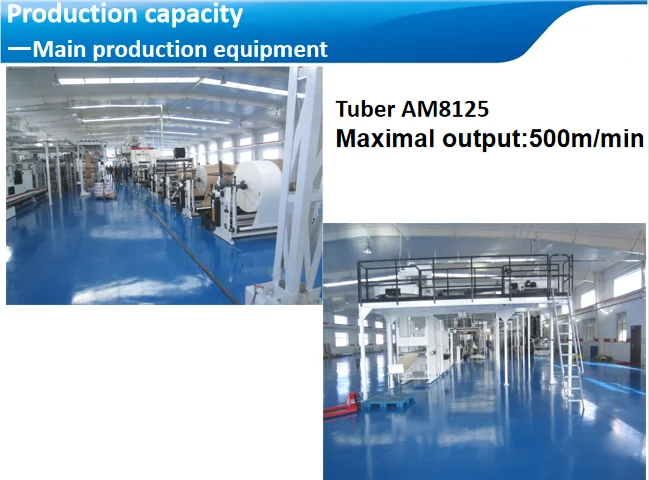 Production capacity
—Main production equipment

Tuber AM8125
Maximal output:500m/min